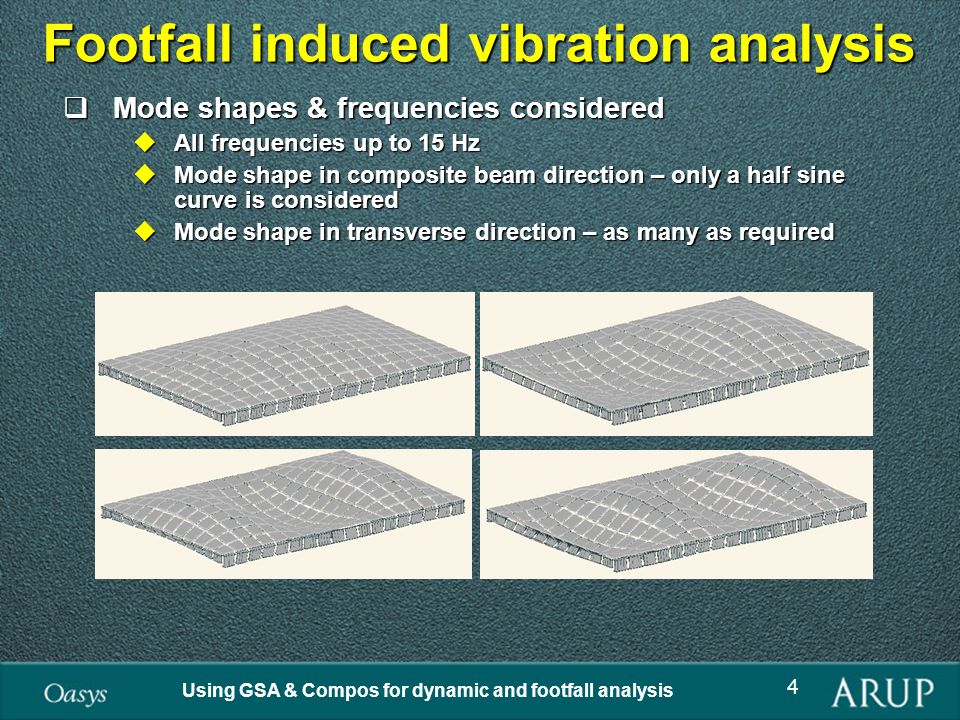 Footfall induced vibration analysis

❑ Mode shapes & frequencies considered

◆ All frequencies up to 15 Hz

◆ Mode shape in composite beam direction – only a half sine curve is considered

◆ Mode shape in transverse direction – as many as required

Oasys

Using GSA & Compos for dynamic and footfall analysis

4

ARUP